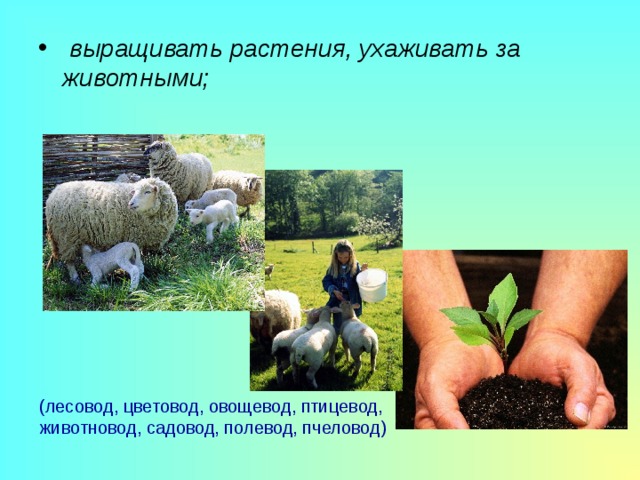 • выращивать растения, ухаживать за животными;

(лесовод, цветовод, овощевод, птицевод, животновод, садовод, полевод, пчеловод)